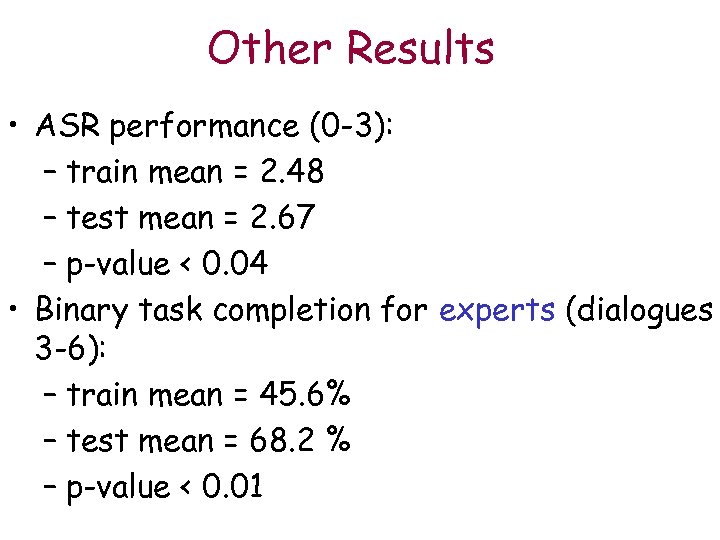 Other Results

• ASR performance (0-3):
– train mean = 2.48
– test mean = 2.67
– p-value < 0.04

• Binary task completion for experts (dialogues 3-6):
– train mean = 45.6%
– test mean = 68.2 %
– p-value < 0.01